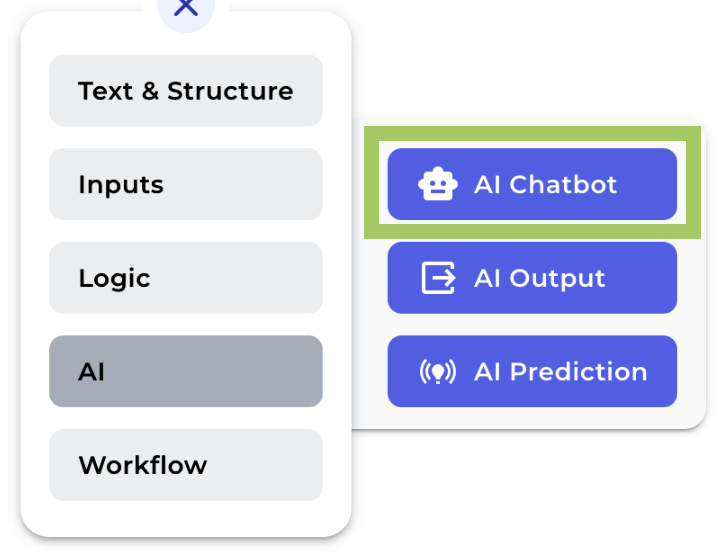 Text & Structure

Inputs

Logic

AI

Workflow

AI Chatbot

AI Output

AI Prediction